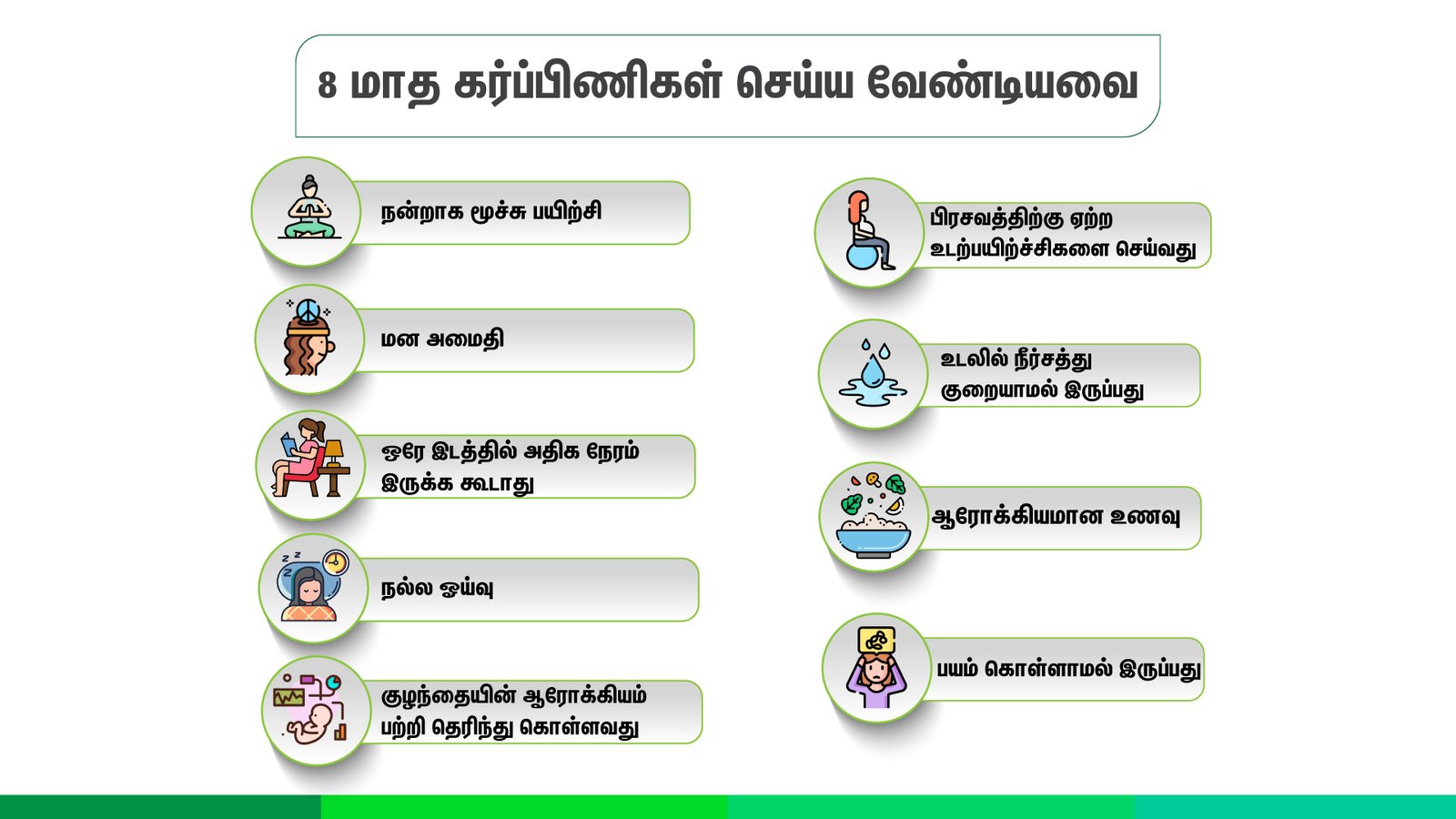 8 மாத கர்ப்பிணிகள் செய்ய வேண்டியவை

நன்றாக மூச்சு பயிற்சி

மன அமைதி

ஒரே இடத்தில் அதிக நேரம் இருக்க கூடாது

நல்ல ஓய்வு

குழந்தையின் ஆரோக்கியம் பற்றி தெரிந்து கொள்ளவது

பிரசவத்திற்கு ஏற்ற உடற்பயிற்ச்சிகளை செய்வது

உடலில் நீர்சத்து குறையாமல் இருப்பது

ஆரோக்கியமான உணவு

பயம் கொள்ளாமல் இருப்பது